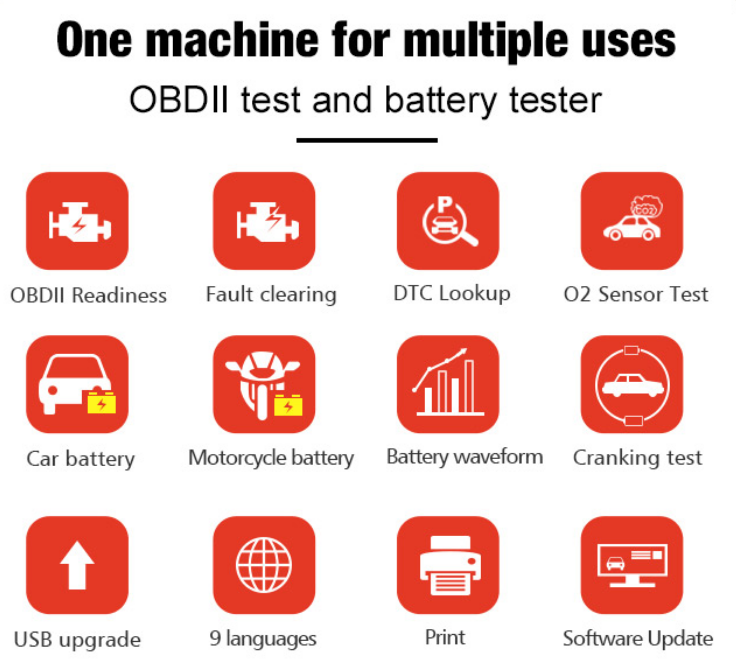 One machine for multiple uses

OBDII test and battery tester

P

CO2

OBDII Readiness

Fault clearing

DTC Lookup

O2 Sensor Test

Car battery

Motorcycle battery

Battery waveform

Cranking test

USB upgrade

9 languages

Print

Software Update